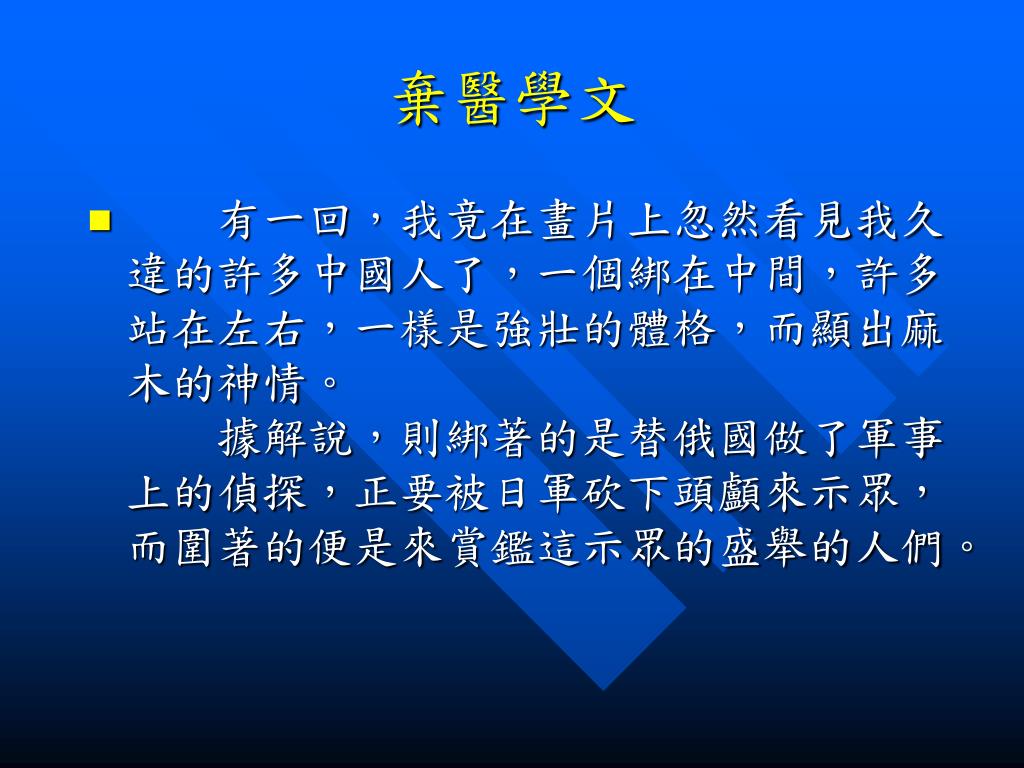 棄醫學文

有一回，我竟在畫片上忽然看見我久違的許多中國人了，一個綁在中間，許多站在左右，一樣是強壯的體格，而顯出麻木的神情。

據解說，則綁著的是替俄國做了軍事上的偵探，正要被日軍砍下頭顱來示眾，而圍著的便是來賞鑑這示眾的盛舉的人們。